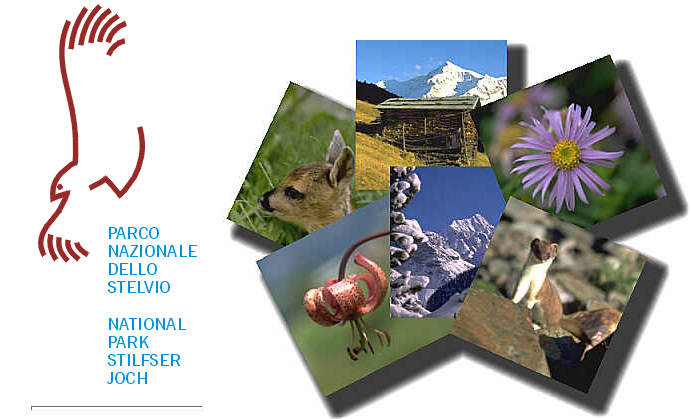 PARCO NAZIONALE DELLO STELVIO

NATIONAL PARK STILFSER JOCH